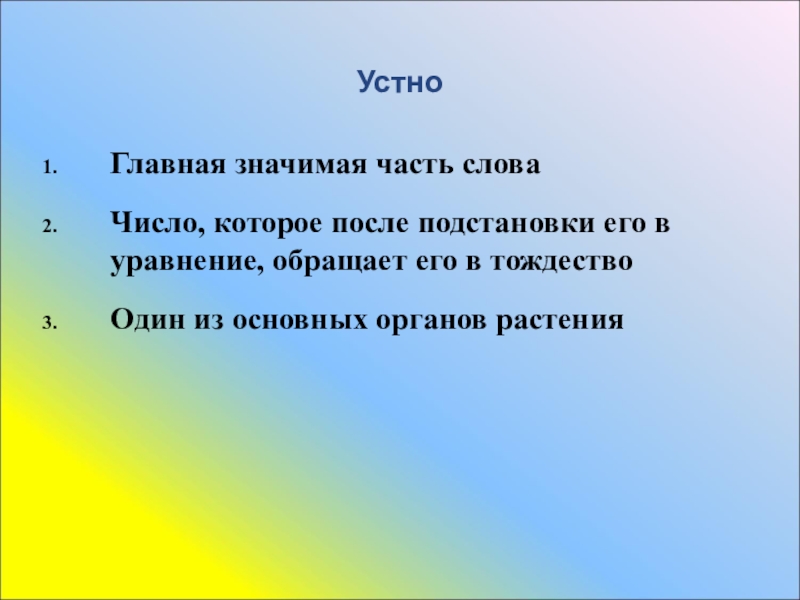 Устно

1. Главная значимая часть слова

2. Число, которое после подстановки его в уравнение, обращает его в тождество

3. Один из основных органов растения